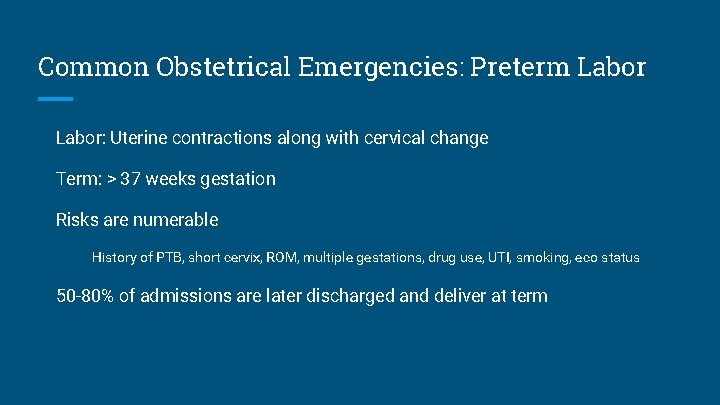 Common Obstetrical Emergencies: Preterm Labor

Labor: Uterine contractions along with cervical change

Term: > 37 weeks gestation

Risks are numerable

History of PTB, short cervix, ROM, multiple gestations, drug use, UTI, smoking, eco status

50-80% of admissions are later discharged and deliver at term